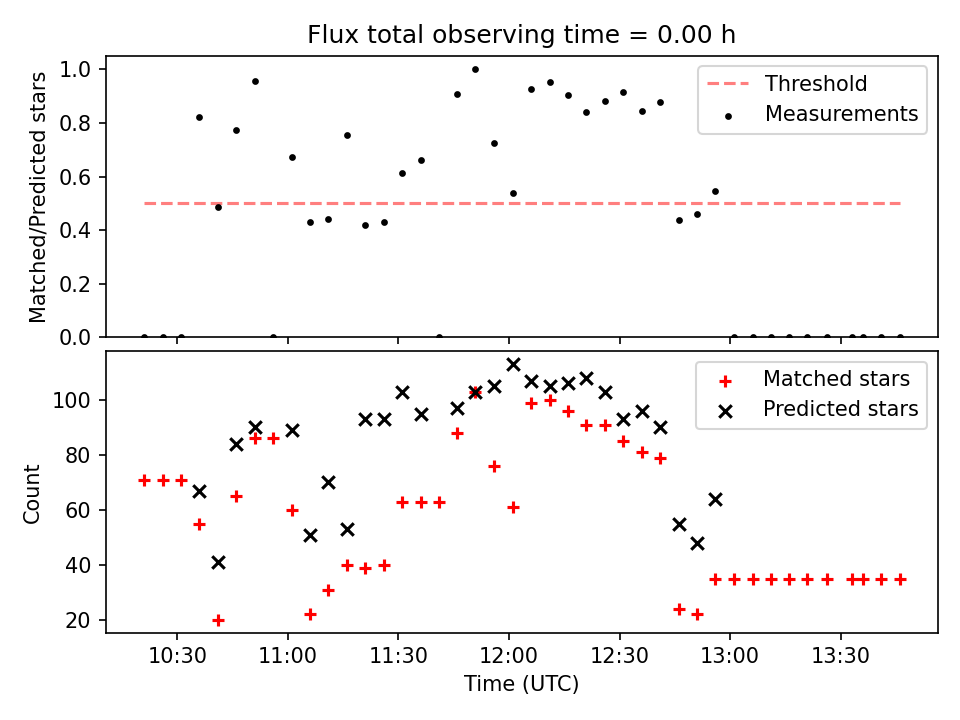 Flux total observing time = 0.00 h

Matched/Predicted stars

1.0
0.8
0.6
0.4
0.2
0.0

Threshold
Measurements

Count

100
80
60
40
20

Matched stars
Predicted stars

10:30
11:00
11:30
12:00
12:30
13:00
13:30

Time (UTC)